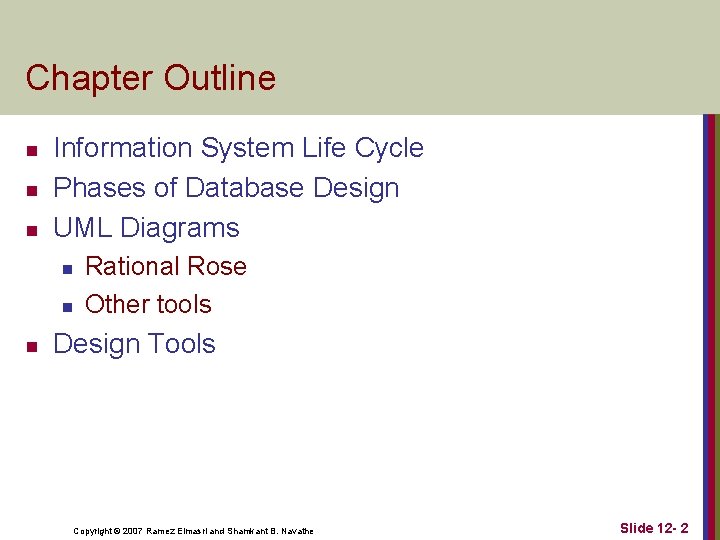 Chapter Outline

- Information System Life Cycle
- Phases of Database Design
- UML Diagrams
  - Rational Rose
  - Other tools
- Design Tools

Copyright © 2007 Ramez Elmasri and Shamkant B. Navathe

Slide 12- 2